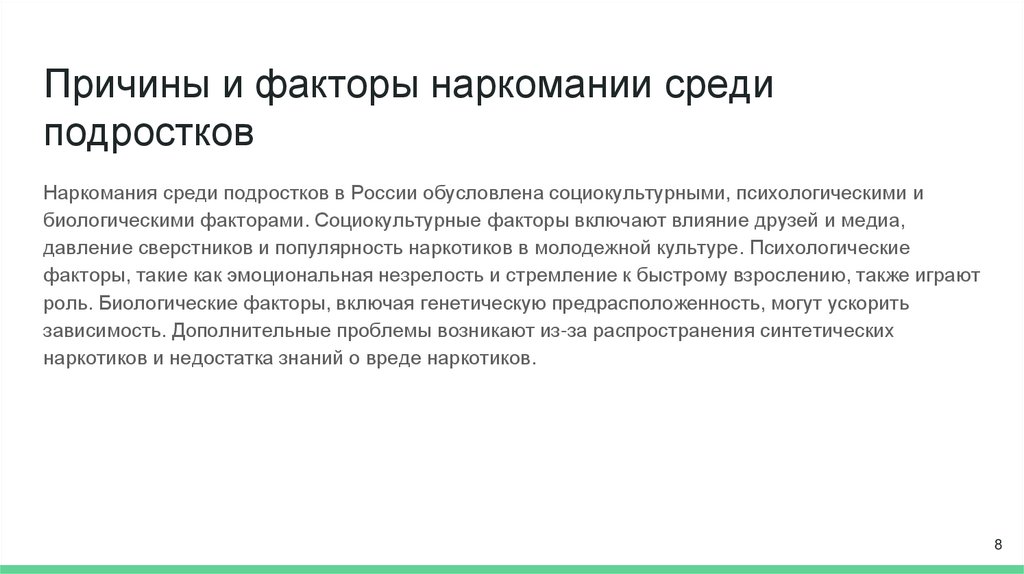 Причины и факторы наркомании среди подростков

Наркомания среди подростков в России обусловлена социокультурными, психологическими и биологическими факторами. Социокультурные факторы включают влияние друзей и медиа, давление сверстников и популярность наркотиков в молодежной культуре. Психологические факторы, такие как эмоциональная незрелость и стремление к быстрому взрослению, также играют роль. Биологические факторы, включая генетическую предрасположенность, могут ускорить зависимость. Дополнительные проблемы возникают из-за распространения синтетических наркотиков и недостатка знаний о вреде наркотиков.

8